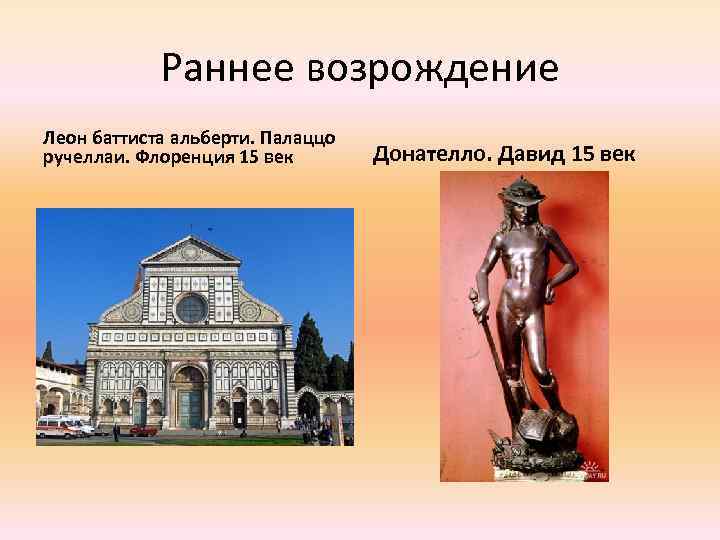 Раннее возрождение

Леон баттиста альберти. Палаццо ручеллаи. Флоренция 15 век

Донателло. Давид 15 век